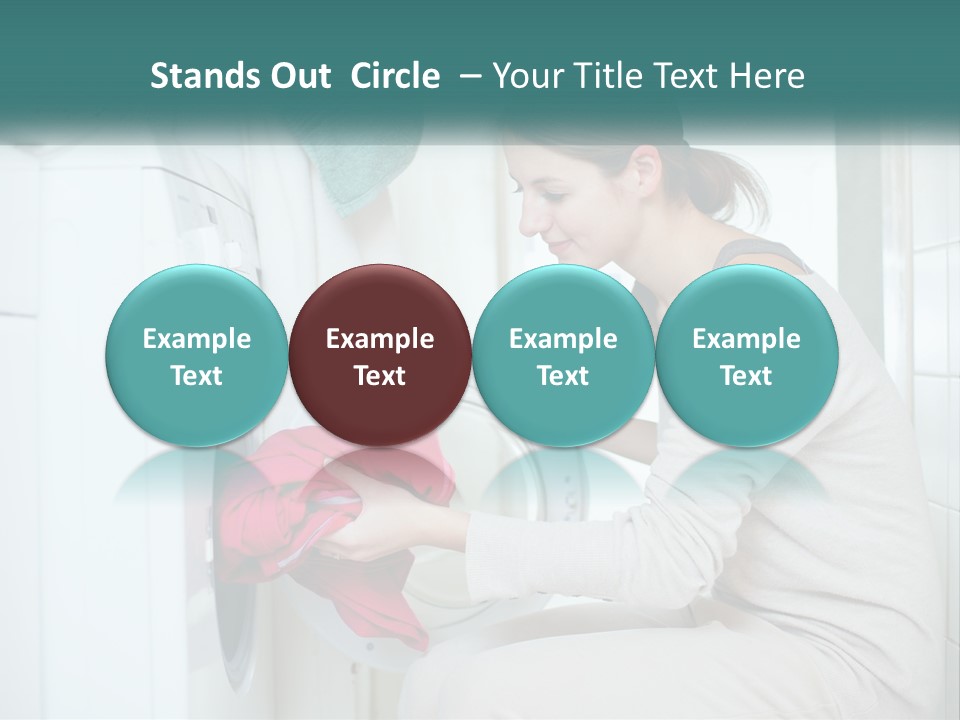 Stands Out Circle – Your Title Text Here

Example Text

Example Text

Example Text

Example Text